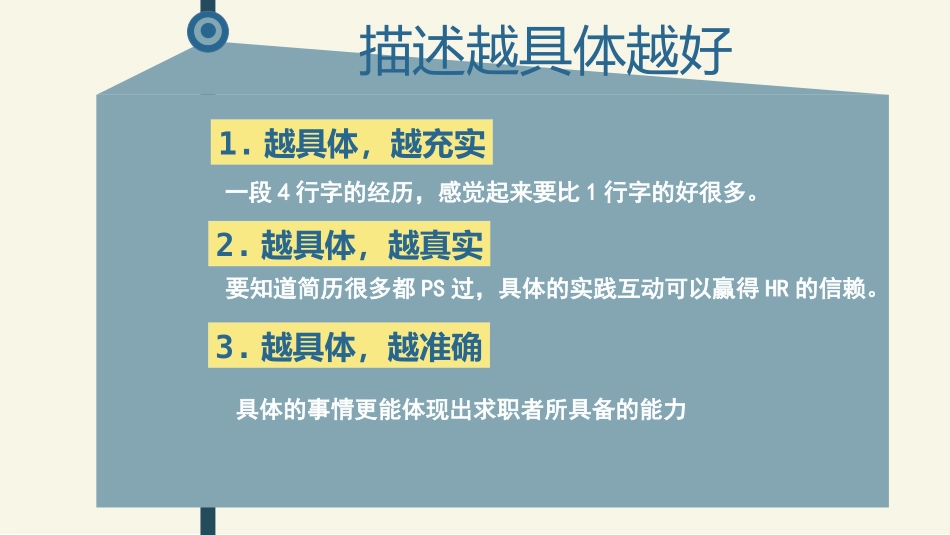 描述越具体越好

1. 越具体，越充实

一段 4 行字的经历，感觉起来要比 1 行字的好很多。

2. 越具体，越真实

要知道简历很多都 PS 过，具体的实践互动可以赢得 HR 的信赖。

3. 越具体，越准确

具体的事情更能体现出求职者所具备的能力